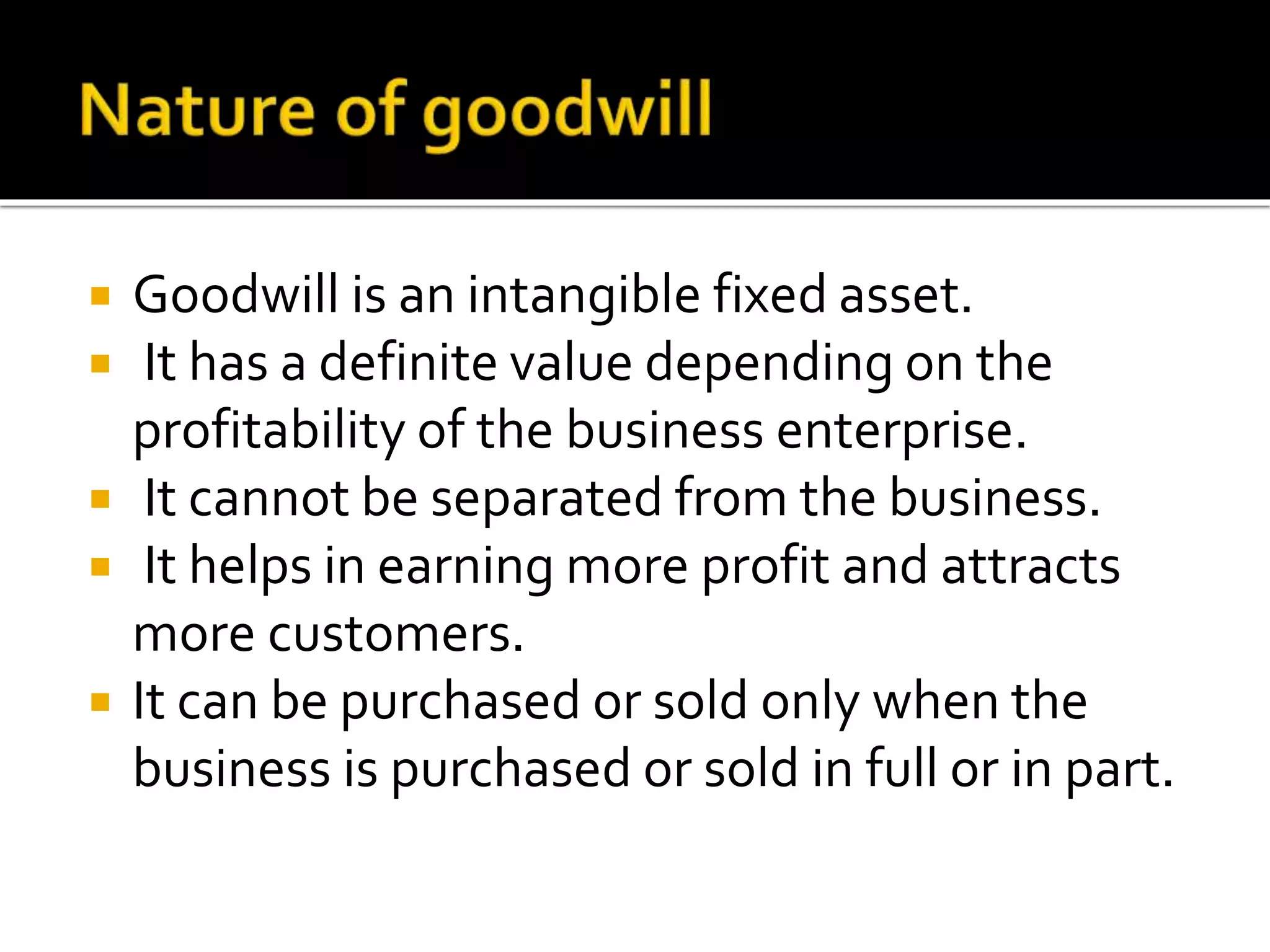 Nature of goodwill

▪ Goodwill is an intangible fixed asset.
▪ It has a definite value depending on the profitability of the business enterprise.
▪ It cannot be separated from the business.
▪ It helps in earning more profit and attracts more customers.
▪ It can be purchased or sold only when the business is purchased or sold in full or in part.